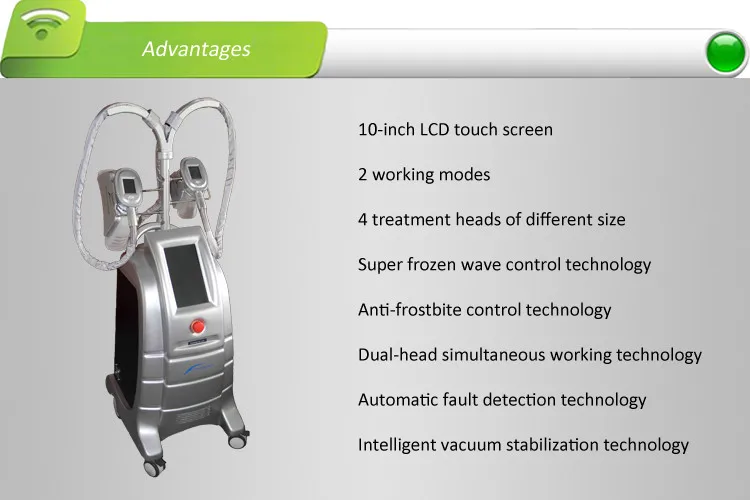 Advantages

10-inch LCD touch screen

2 working modes

4 treatment heads of different size

Super frozen wave control technology

Anti-frostbite control technology

Dual-head simultaneous working technology

Automatic fault detection technology

Intelligent vacuum stabilization technology